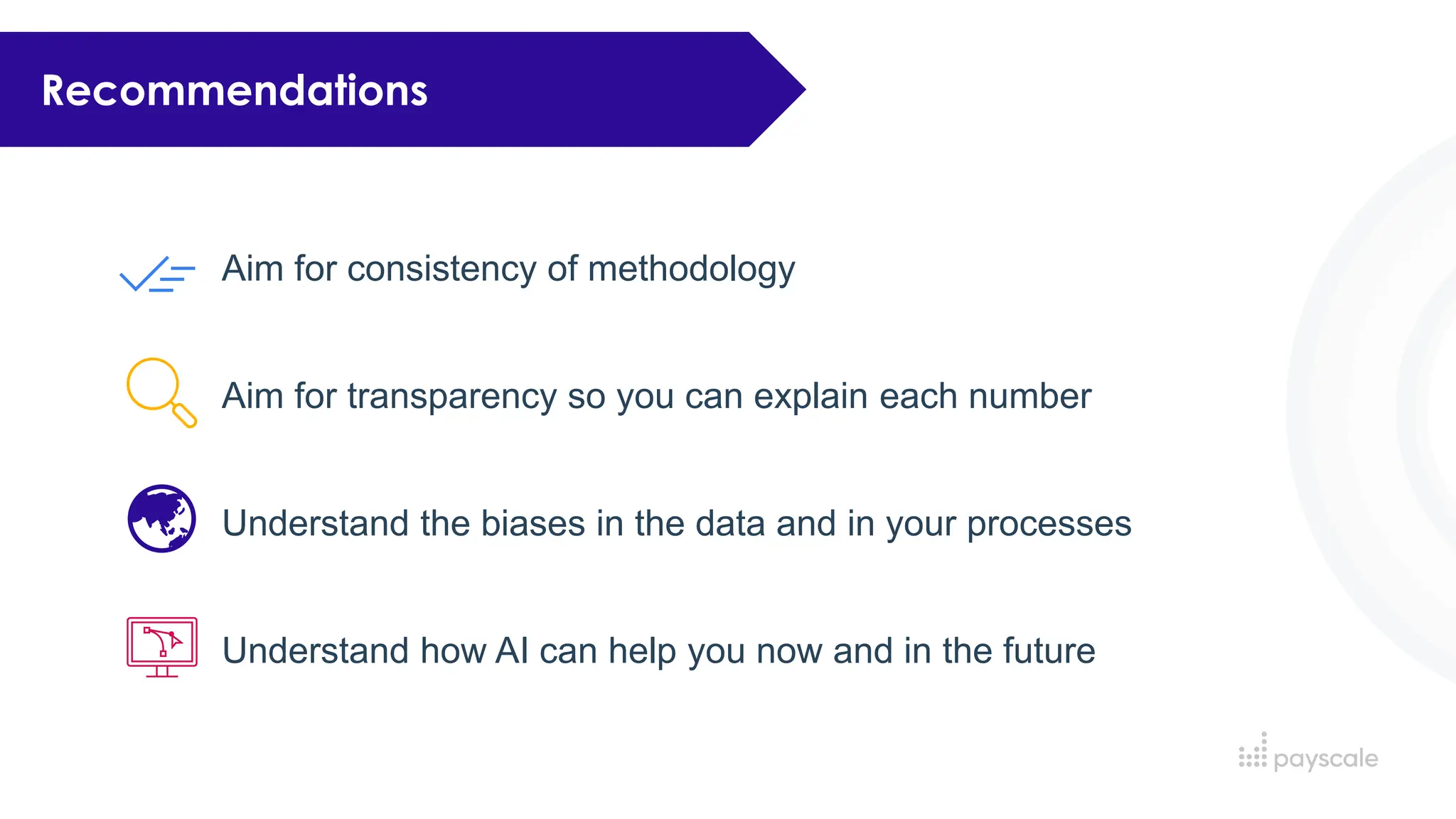 Recommendations

Aim for consistency of methodology

Aim for transparency so you can explain each number

Understand the biases in the data and in your processes

Understand how AI can help you now and in the future

payscale